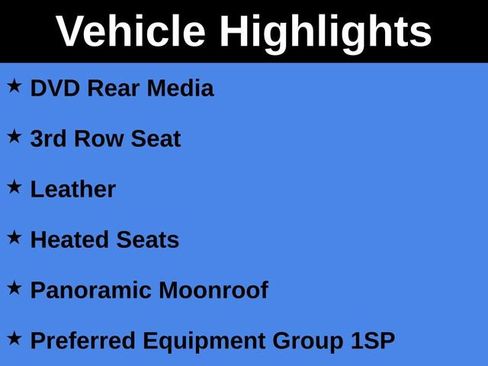 Vehicle Highlights

★ DVD Rear Media

★ 3rd Row Seat

★ Leather

★ Heated Seats

★ Panoramic Moonroof

★ Preferred Equipment Group 1SP